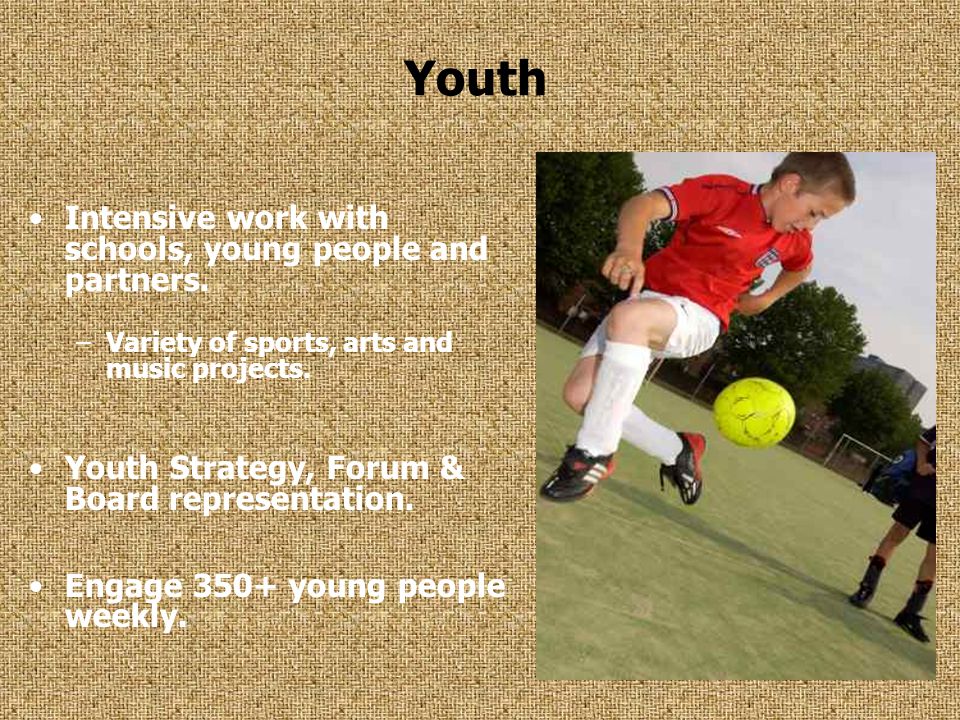 Youth

• Intensive work with schools, young people and partners.

– Variety of sports, arts and music projects.

• Youth Strategy, Forum & Board representation.

• Engage 350+ young people weekly.